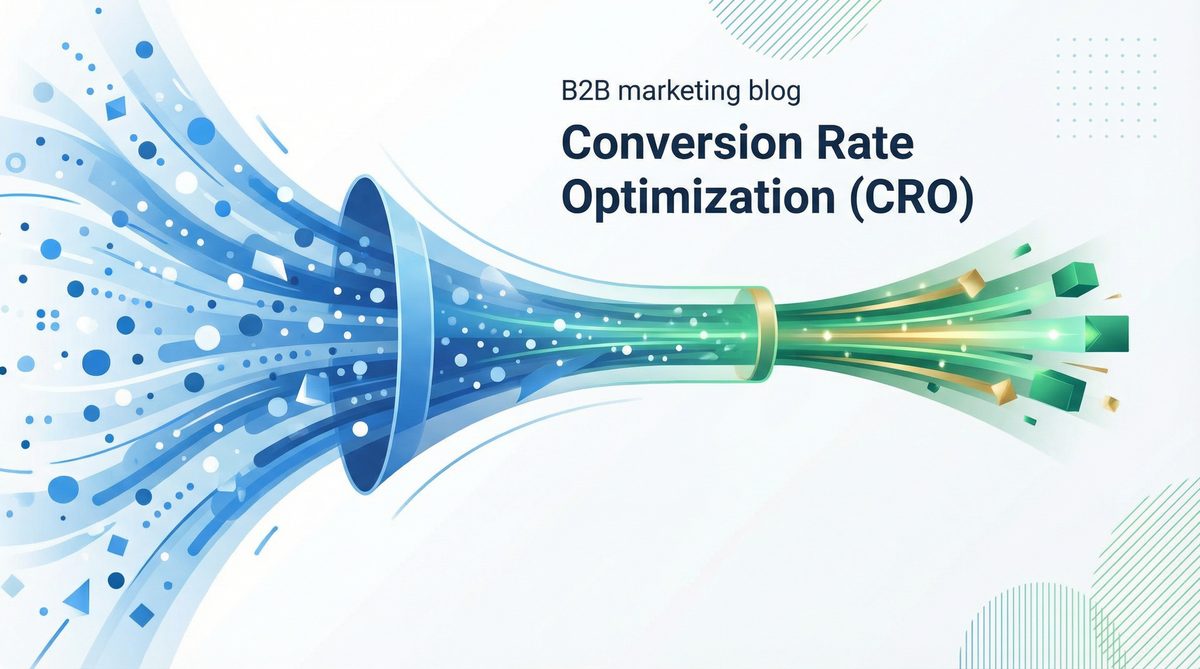 B2B marketing blog

Conversion Rate Optimization (CRO)